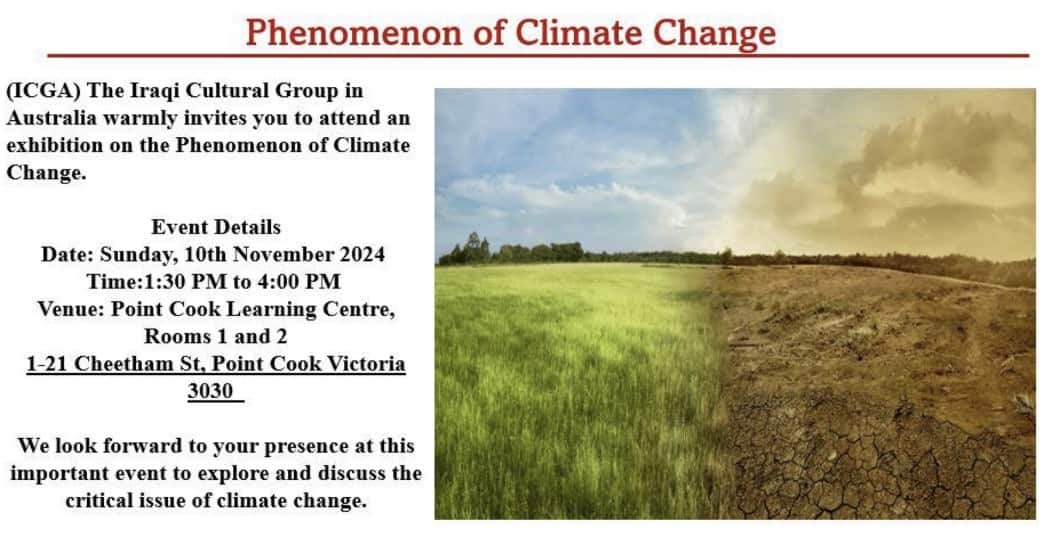 Phenomenon of Climate Change

(ICGA) The Iraqi Cultural Group in Australia warmly invites you to attend an exhibition on the Phenomenon of Climate Change.

Event Details
Date: Sunday, 10th November 2024
Time:1:30 PM to 4:00 PM
Venue: Point Cook Learning Centre, Rooms 1 and 2
1-21 Cheetham St, Point Cook Victoria 3030

We look forward to your presence at this important event to explore and discuss the critical issue of climate change.